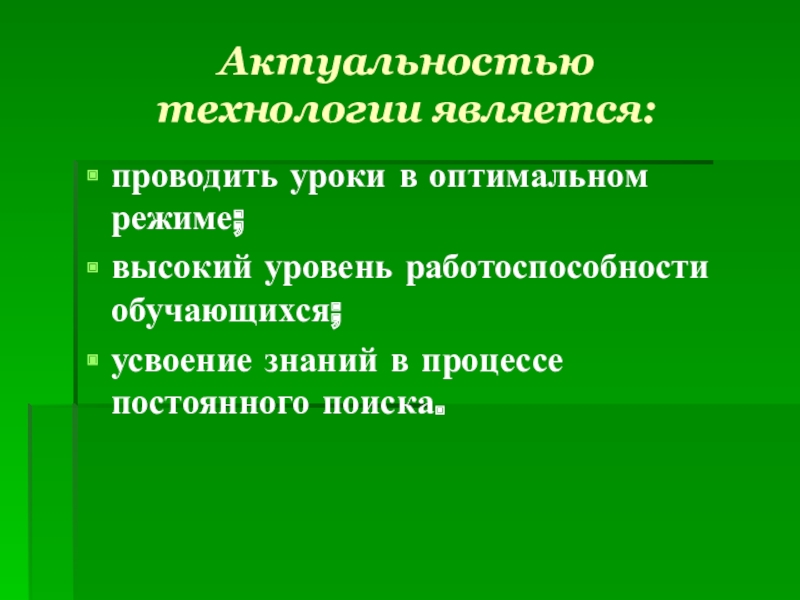 Актуальностью технологии является:

проводить уроки в оптимальном режиме;

высокий уровень работоспособности обучающихся;

усвоение знаний в процессе постоянного поиска.